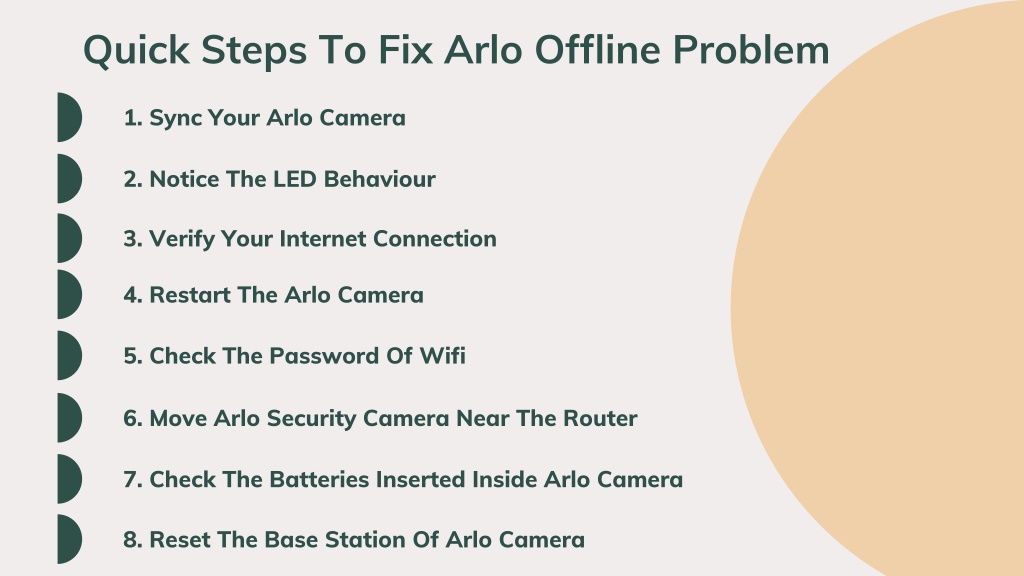 Quick Steps To Fix Arlo Offline Problem

1. Sync Your Arlo Camera

2. Notice The LED Behaviour

3. Verify Your Internet Connection

4. Restart The Arlo Camera

5. Check The Password Of Wifi

6. Move Arlo Security Camera Near The Router

7. Check The Batteries Inserted Inside Arlo Camera

8. Reset The Base Station Of Arlo Camera